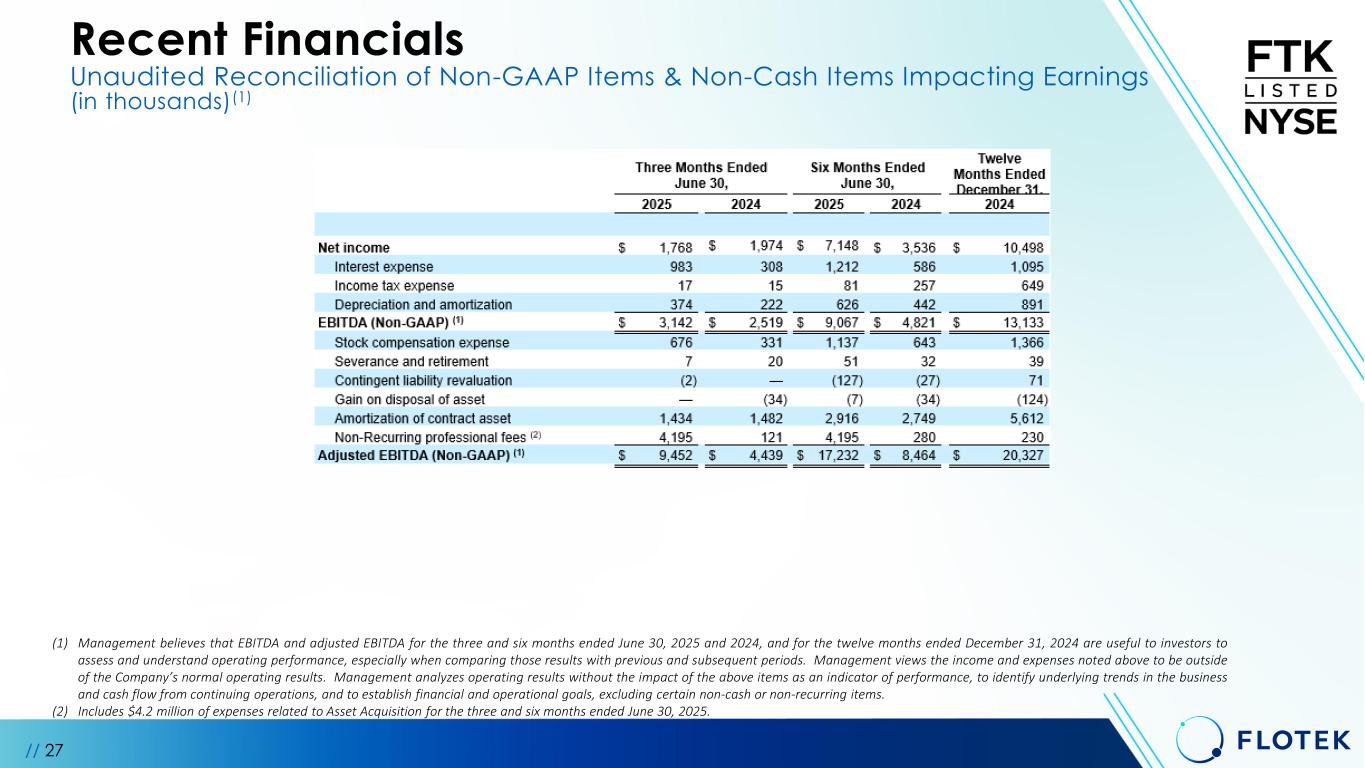 Recent Financials
Unaudited Reconciliation of Non-GAAP Items & Non-Cash Items Impacting Earnings (in thousands)$^{(1)}$

FTK
LISTED
NYSE

| | Three Months Ended June 30, 2025 | Three Months Ended June 30, 2024 | Six Months Ended June 30, 2025 | Six Months Ended June 30, 2024 | Twelve Months Ended December 31, 2024 |
|---|---|---|---|---|---|
| Net income | \$ 1,768 | \$ 1,974 | \$ 7,148 | \$ 3,536 | \$ 10,498 |
| Interest expense | 983 | 308 | 1,212 | 586 | 1,095 |
| Income tax expense | 17 | 15 | 81 | 257 | 649 |
| Depreciation and amortization | 374 | 222 | 626 | 442 | 891 |
| EBITDA (Non-GAAP) $^{(1)}$ | \$ 3,142 | \$ 2,519 | \$ 9,067 | \$ 4,821 | \$ 13,133 |
| Stock compensation expense | 676 | 331 | 1,137 | 643 | 1,366 |
| Severance and retirement | 7 | 20 | 51 | 32 | 39 |
| Contingent liability revaluation | (2) | — | (127) | (27) | 71 |
| Gain on disposal of asset | — | (34) | (7) | (34) | (124) |
| Amortization of contract asset | 1,434 | 1,482 | 2,916 | 2,749 | 5,612 |
| Non-Recurring professional fees $^{(2)}$ | 4,195 | 121 | 4,195 | 280 | 230 |
| Adjusted EBITDA (Non-GAAP) $^{(1)}$ | \$ 9,452 | \$ 4,439 | \$ 17,232 | \$ 8,464 | \$ 20,327 |

(1) Management believes that EBITDA and adjusted EBITDA for the three and six months ended June 30, 2025 and 2024, and for the twelve months ended December 31, 2024 are useful to investors to assess and understand operating performance, especially when comparing those results with previous and subsequent periods. Management views the income and expenses noted above to be outside of the Company's normal operating results. Management analyzes operating results without the impact of the above items as an indicator of performance, to identify underlying trends in the business and cash flow from continuing operations, and to establish financial and operational goals, excluding certain non-cash or non-recurring items.
(2) Includes \$4.2 million of expenses related to Asset Acquisition for the three and six months ended June 30, 2025.

// 27

FLOTEK